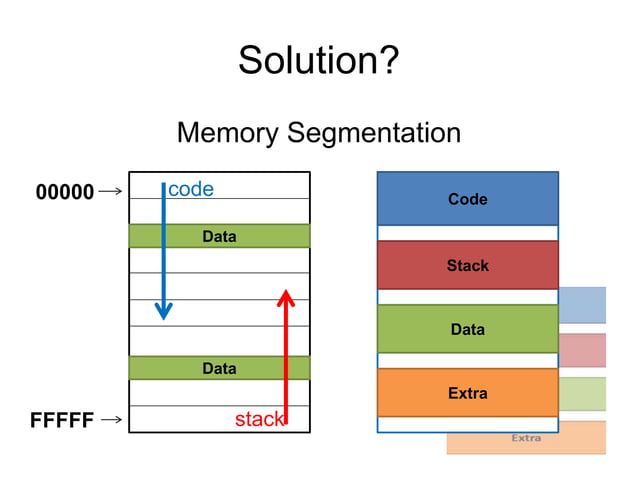 Solution?

Memory Segmentation

00000 →
code
Data
Data
FFFFF →
stack

Code
Stack
Data
Extra
Extra